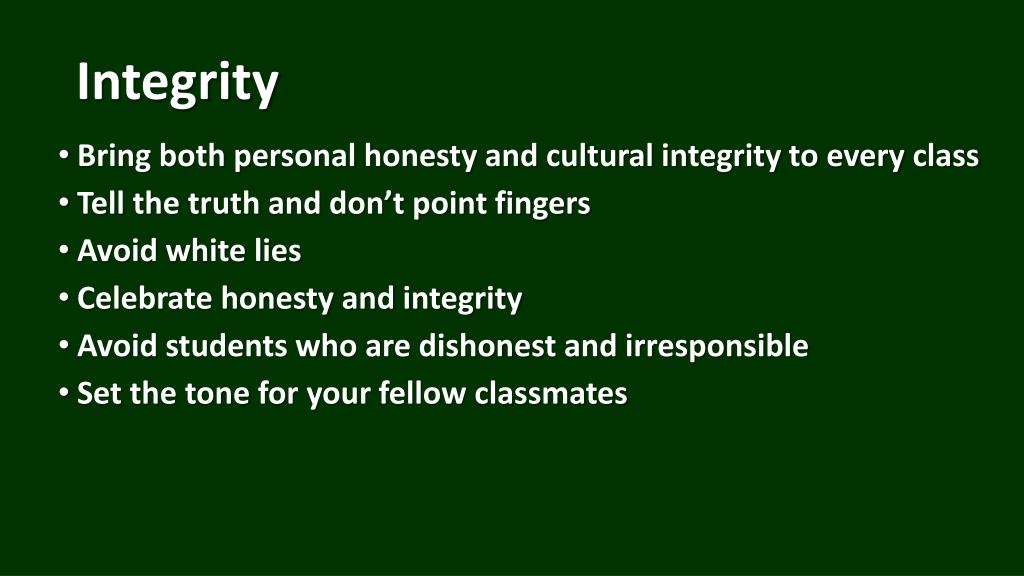 Integrity

• Bring both personal honesty and cultural integrity to every class
• Tell the truth and don’t point fingers
• Avoid white lies
• Celebrate honesty and integrity
• Avoid students who are dishonest and irresponsible
• Set the tone for your fellow classmates